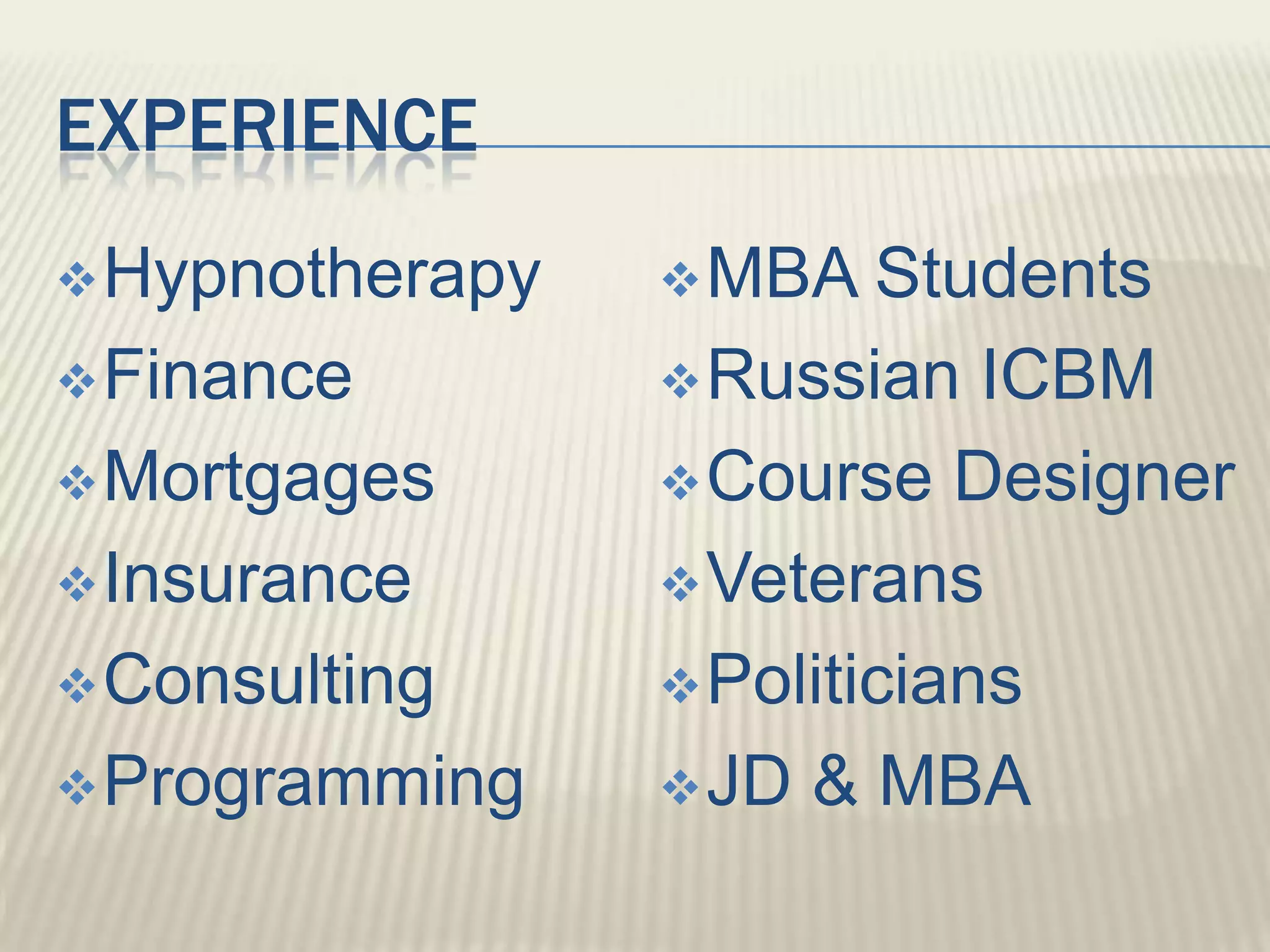 EXPERIENCE

❖ Hypnotherapy
❖ Finance
❖ Mortgages
❖ Insurance
❖ Consulting
❖ Programming

❖ MBA Students
❖ Russian ICBM
❖ Course Designer
❖ Veterans
❖ Politicians
❖ JD & MBA